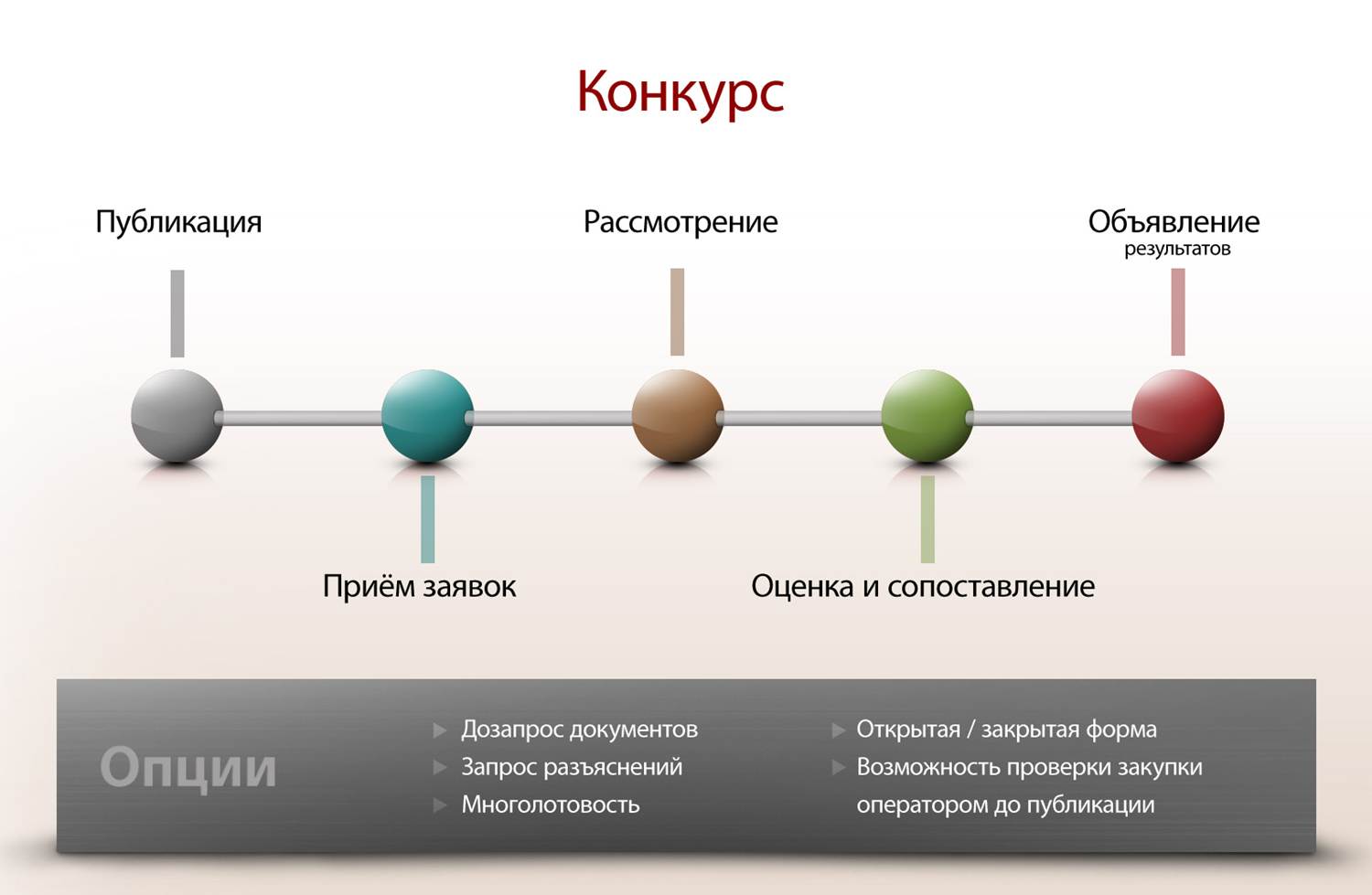 Конкурс

Публикация

Рассмотрение

Объявление результатов

Приём заявок

Оценка и сопоставление

Опции

Дозапрос документов
Запрос разъяснений
Многолотовость

Открытая / закрытая форма
Возможность проверки закупки оператором до публикации